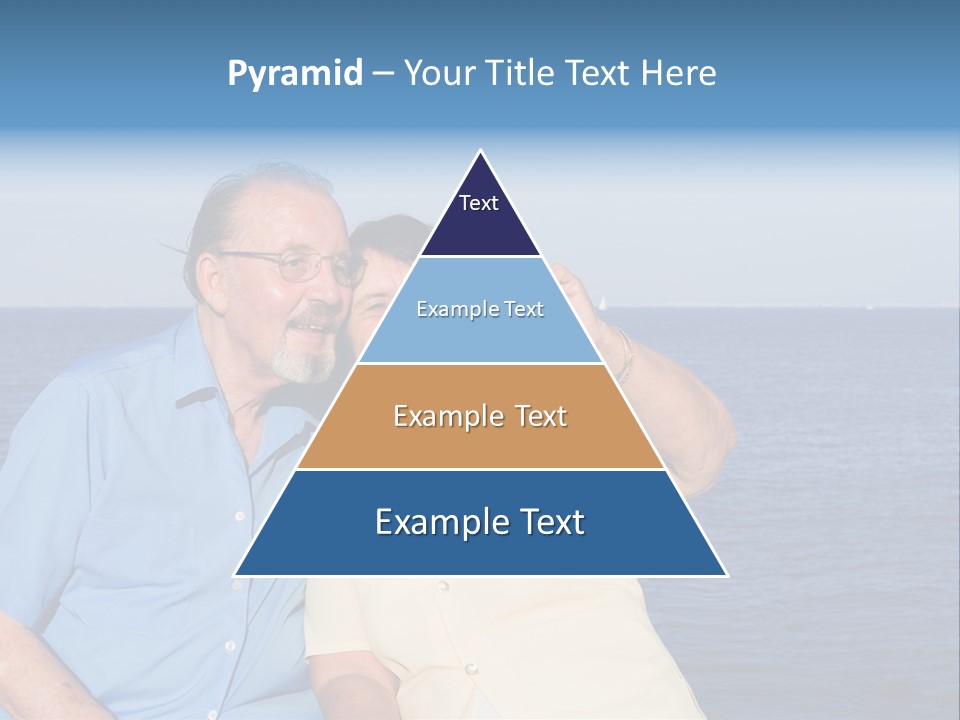 Pyramid – Your Title Text Here

Text

Example Text

Example Text

Example Text